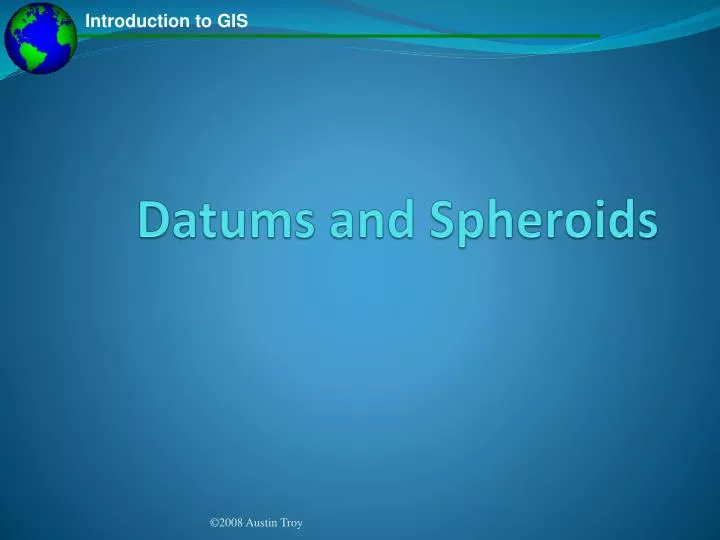 Introduction to GIS

Datums and Spheroids

©2008 Austin Troy